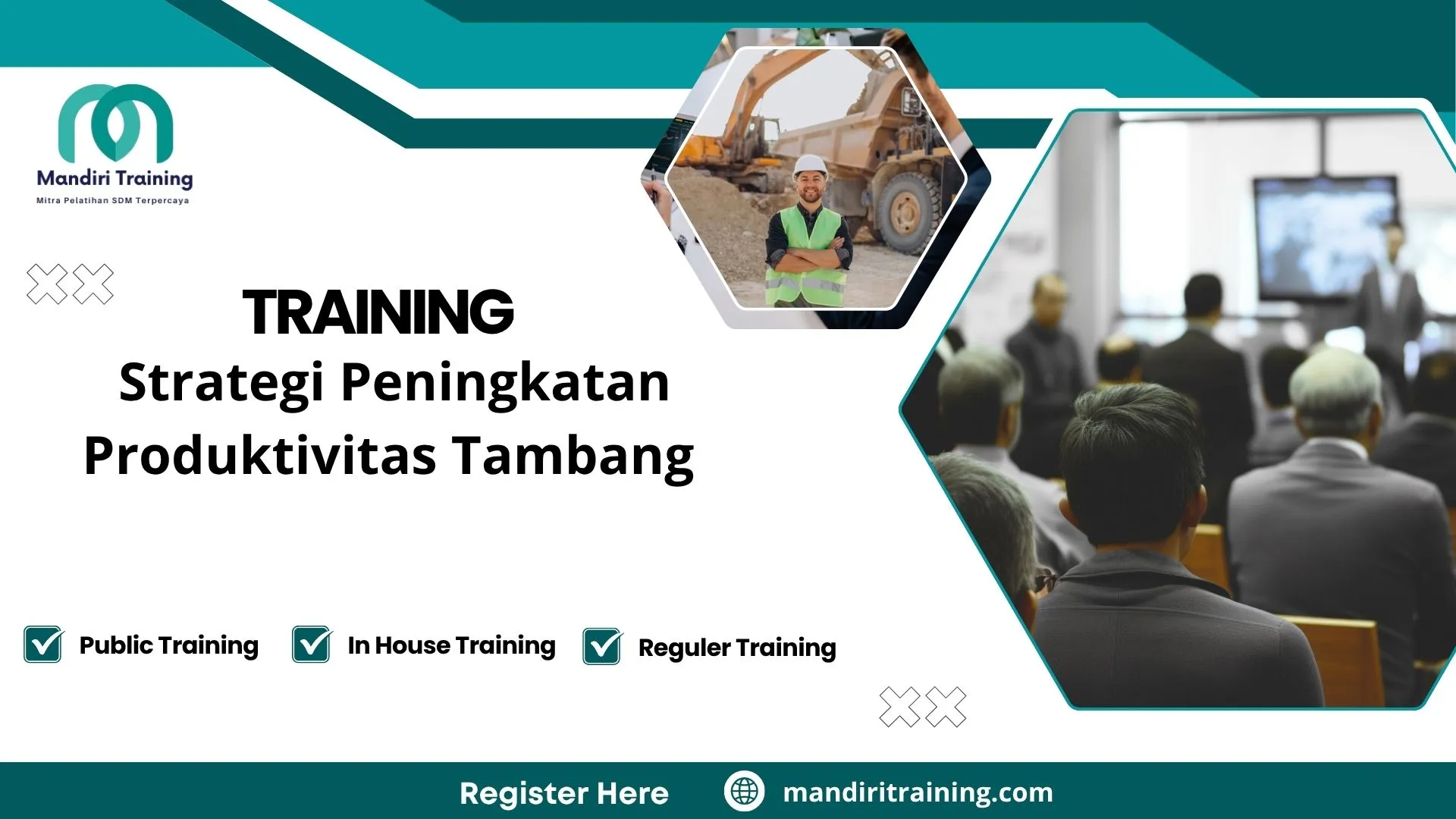 Mandiri Training
Mitra Pelatihan SDM Terpercaya

TRAINING
Strategi Peningkatan Produktivitas Tambang

Public Training
In House Training
Reguler Training

Register Here
mandiritraining.com